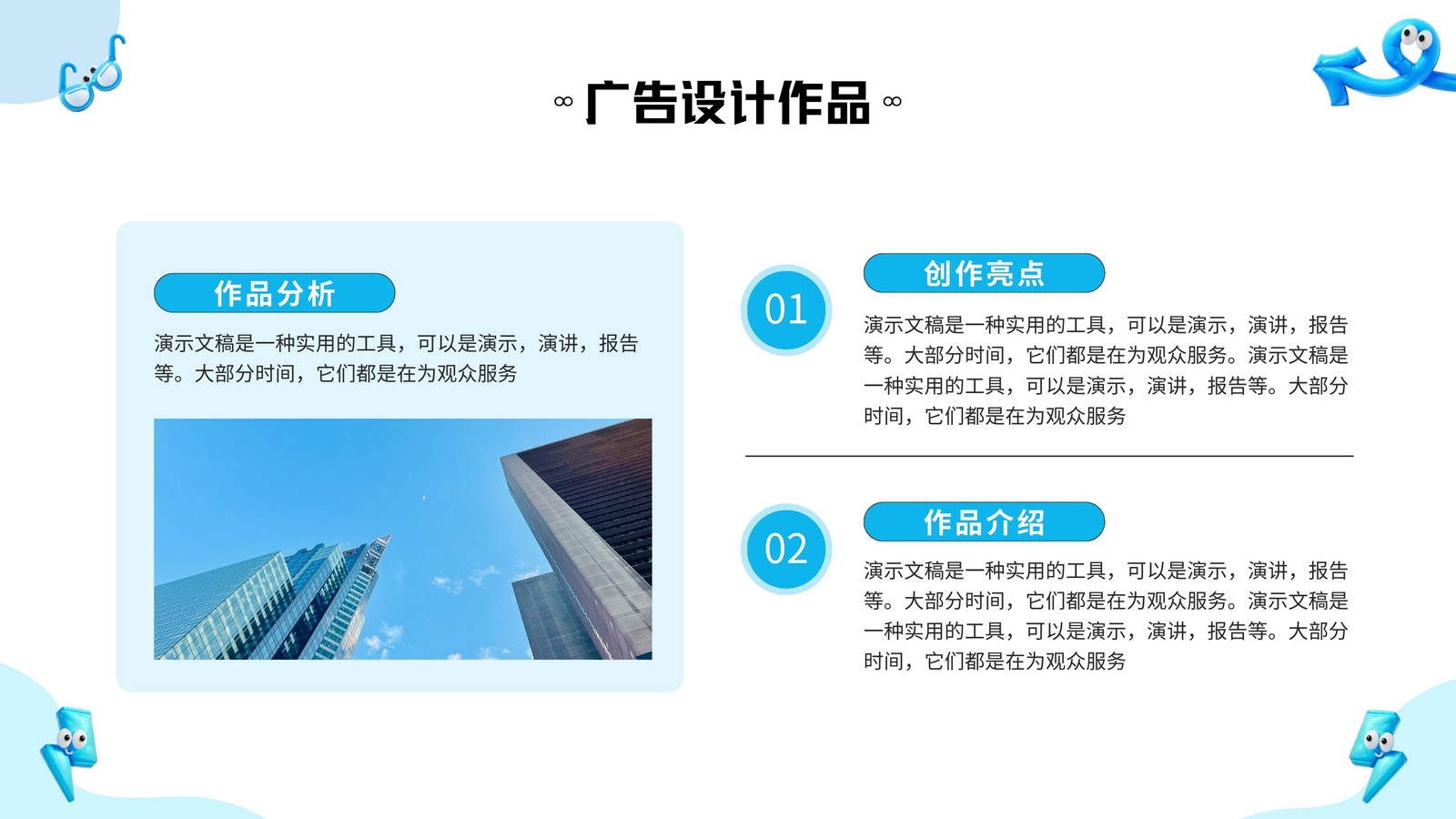 广告设计作品

作品分析

演示文稿是一种实用的工具，可以是演示，演讲，报告等。大部分时间，它们都是在为观众服务

01

创作亮点

演示文稿是一种实用的工具，可以是演示，演讲，报告等。大部分时间，它们都是在为观众服务。演示文稿是一种实用的工具，可以是演示，演讲，报告等。大部分时间，它们都是在为观众服务

02

作品介绍

演示文稿是一种实用的工具，可以是演示，演讲，报告等。大部分时间，它们都是在为观众服务。演示文稿是一种实用的工具，可以是演示，演讲，报告等。大部分时间，它们都是在为观众服务